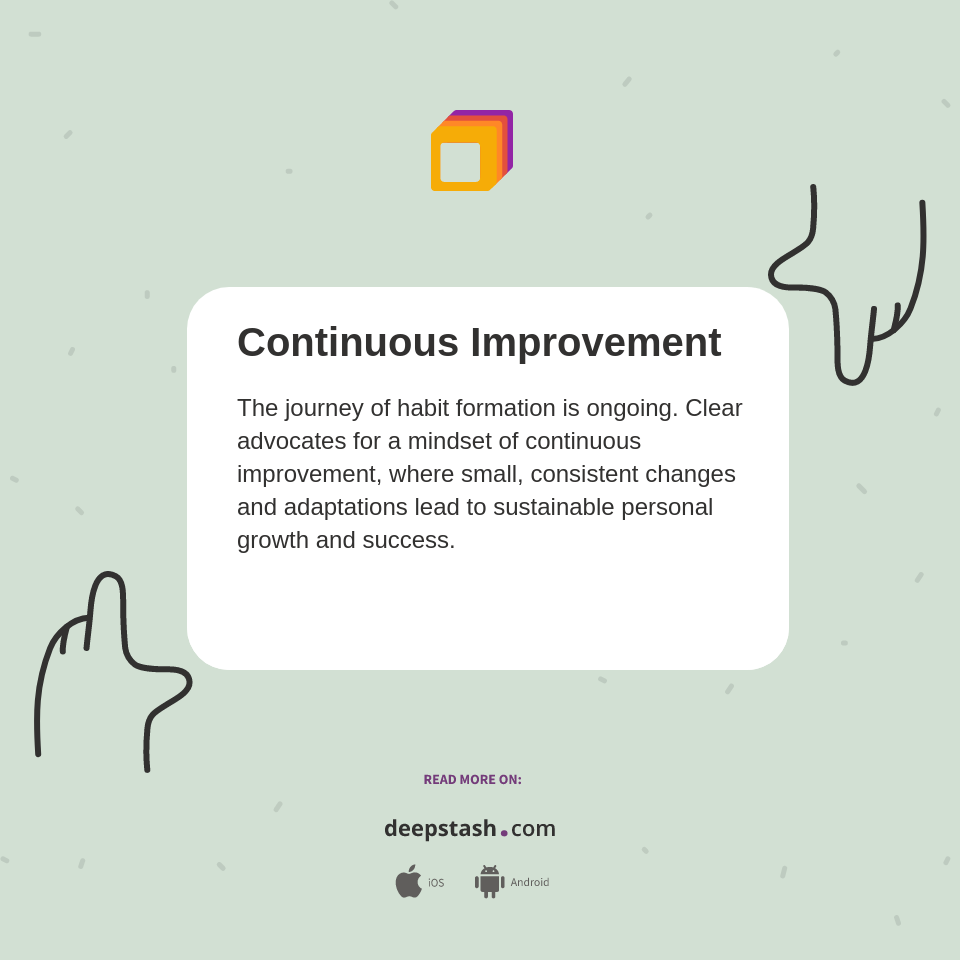 Continuous Improvement

The journey of habit formation is ongoing. Clear advocates for a mindset of continuous improvement, where small, consistent changes and adaptations lead to sustainable personal growth and success.

READ MORE ON:

deepstash.com

iOS Android